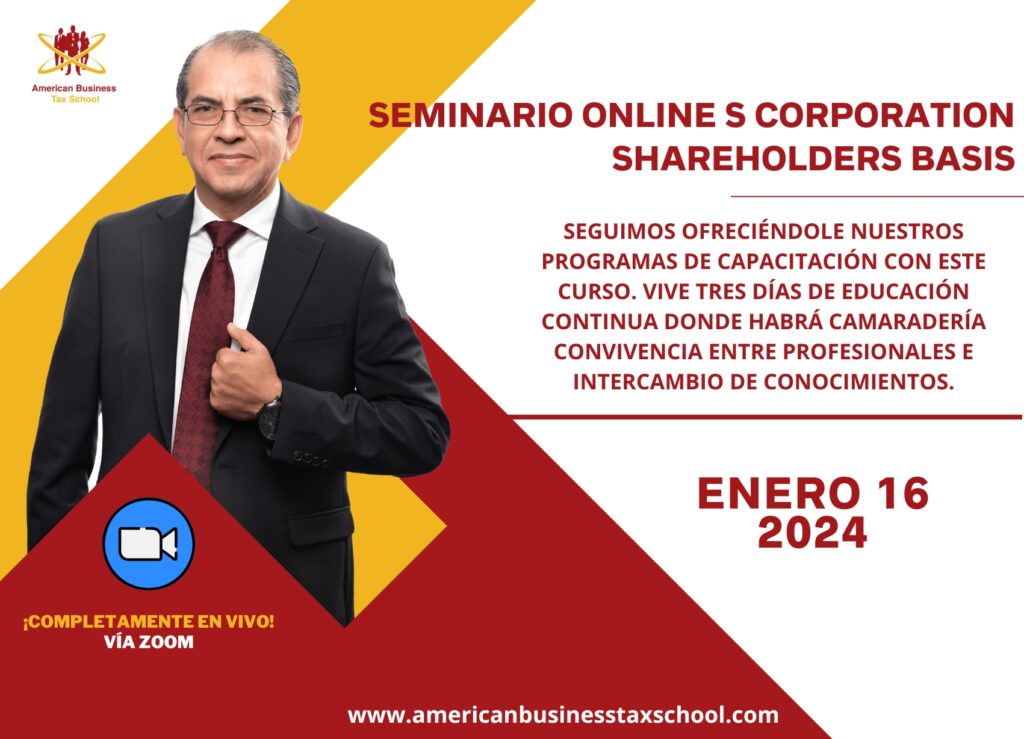 American Business Tax School

SEMINARIO ONLINE S CORPORATION SHAREHOLDERS BASIS

SEGUIMOS OFRECIÉNDOLE NUESTROS PROGRAMAS DE CAPACITACIÓN CON ESTE CURSO. VIVE TRES DÍAS DE EDUCACIÓN CONTINUA DONDE HABRÁ CAMARADERÍA CONVIVENCIA ENTRE PROFESIONALES E INTERCAMBIO DE CONOCIMIENTOS.

ENERO 16
2024

¡COMPLETAMENTE EN VIVO!
VÍA ZOOM

www.americanbusinesstaxschool.com